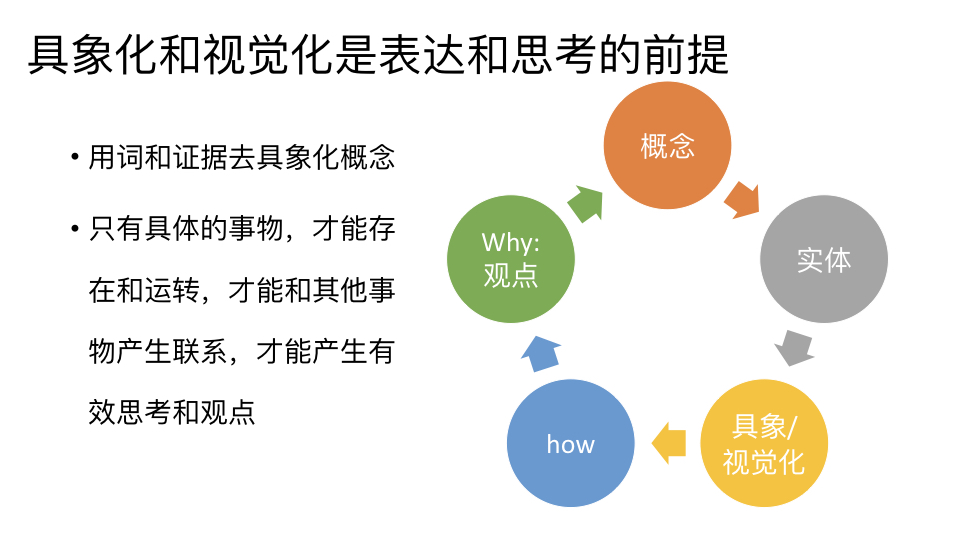 具象化和视觉化是表达和思考的前提

• 用词和证据去具象化概念

• 只有具体的事物，才能存在和运转，才能和其他事物产生联系，才能产生有效思考和观点

概念

实体

具象/视觉化

how

Why:
观点